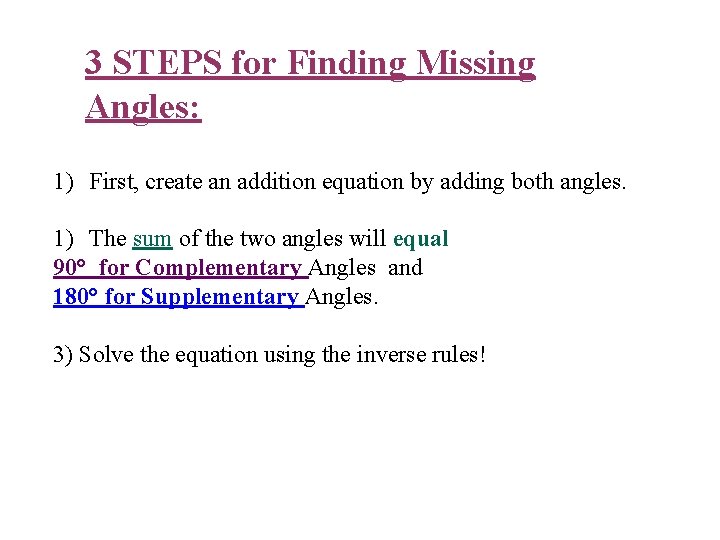 3 STEPS for Finding Missing Angles:

1) First, create an addition equation by adding both angles.

1) The sum of the two angles will equal 90° for Complementary Angles and 180° for Supplementary Angles.

3) Solve the equation using the inverse rules!